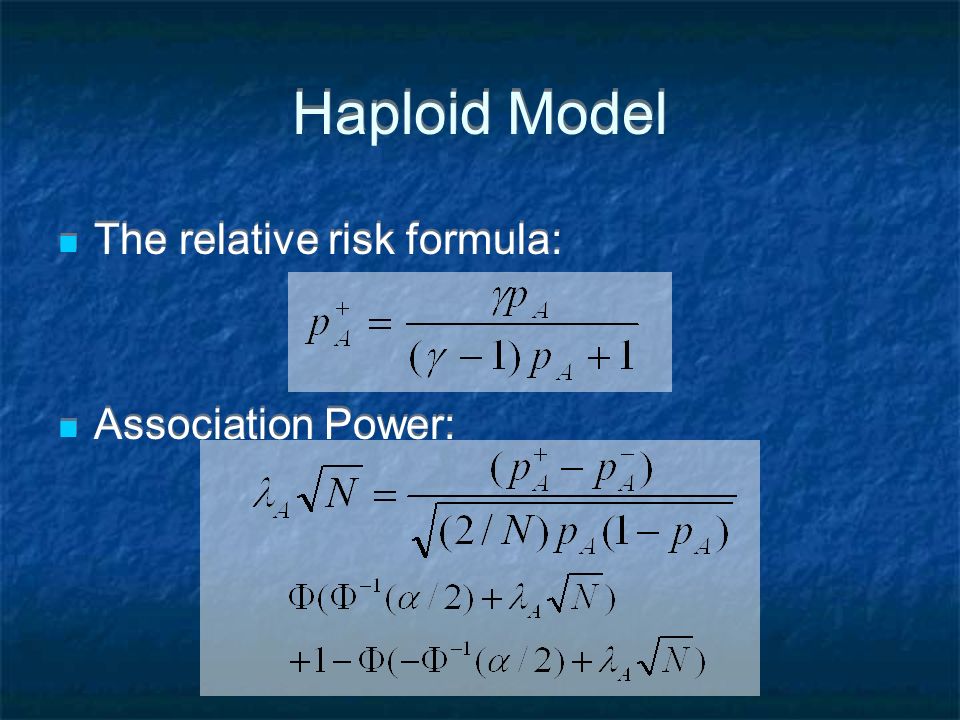 Haploid Model

The relative risk formula:

$p_A^+ = \frac{\gamma p_A}{(\gamma - 1) p_A + 1}$

Association Power:

$\lambda_A \sqrt{N} = \frac{(p_A^+ - p_A^-)}{\sqrt{(2/N) p_A (1 - p_A)}}$

$\Phi(\Phi^{-1}(\alpha/2) + \lambda_A \sqrt{N})$

$+1 - \Phi(-\Phi^{-1}(\alpha/2) + \lambda_A \sqrt{N})$